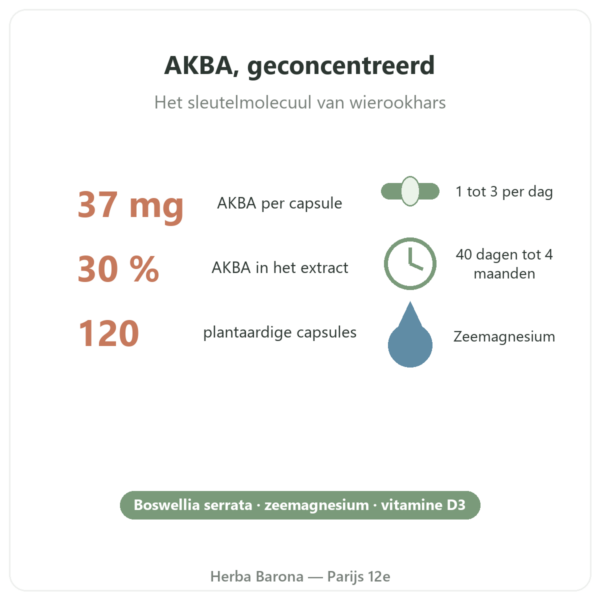 AKBA, geconcentreerd

Het sleutelmolecuul van wierookhars

37 mg AKBA per capsule

1 tot 3 per dag

30 % AKBA in het extract

40 dagen tot 4 maanden

120 plantaardige capsules

Zeemagnesium

Boswellia serrata · zeemagnesium · vitamine D3

Herba Barona — Parijs 12e